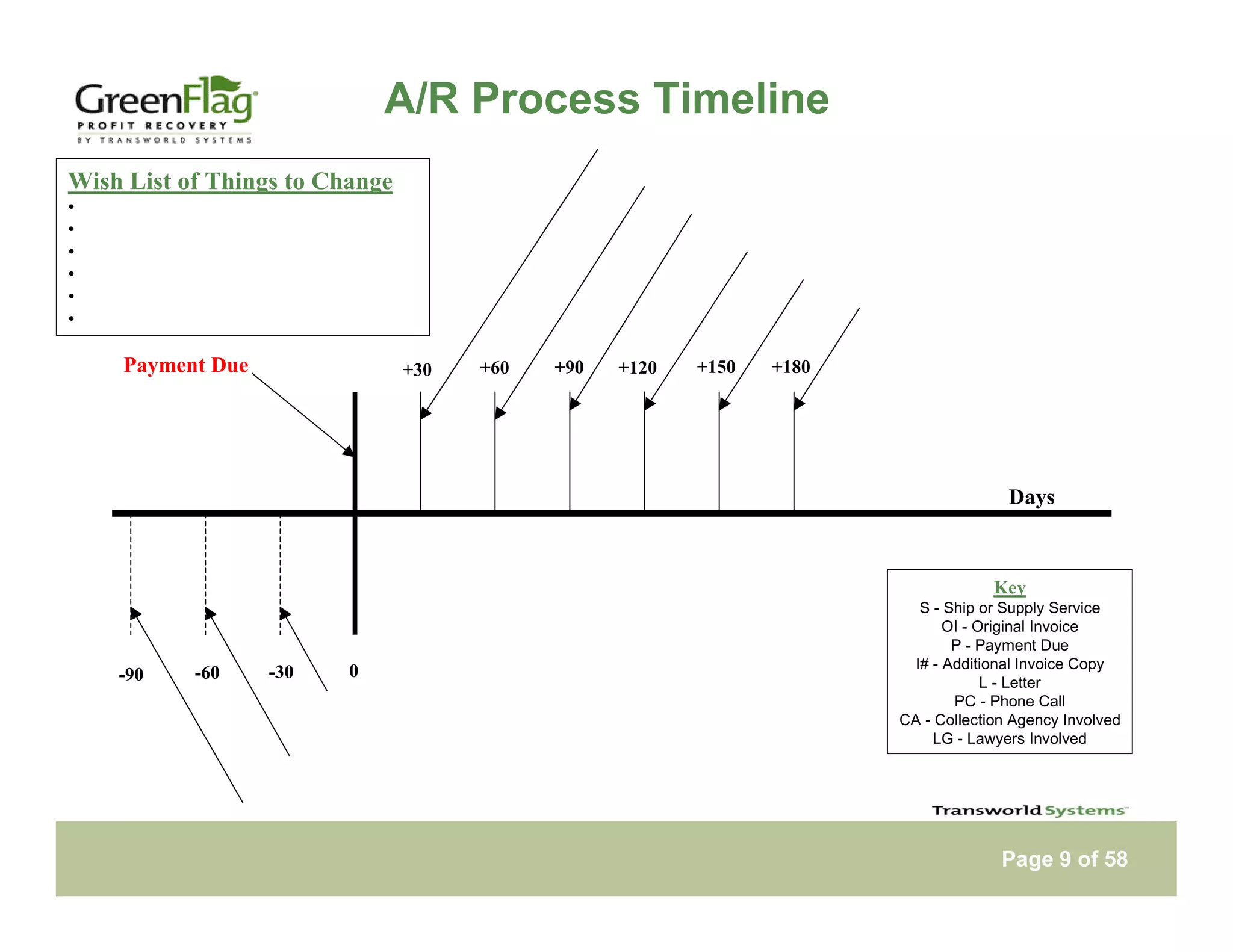 GreenFlag
PROFIT RECOVERY
BY TRANSWORLD SYSTEMS

A/R Process Timeline

Wish List of Things to Change
•
•
•
•
•
•

Payment Due

+30 +60 +90 +120 +150 +180

Days

-90 -60 -30 0

Key
S - Ship or Supply Service
OI - Original Invoice
P - Payment Due
I# - Additional Invoice Copy
L - Letter
PC - Phone Call
CA - Collection Agency Involved
LG - Lawyers Involved

Transworld Systems

Page 9 of 58